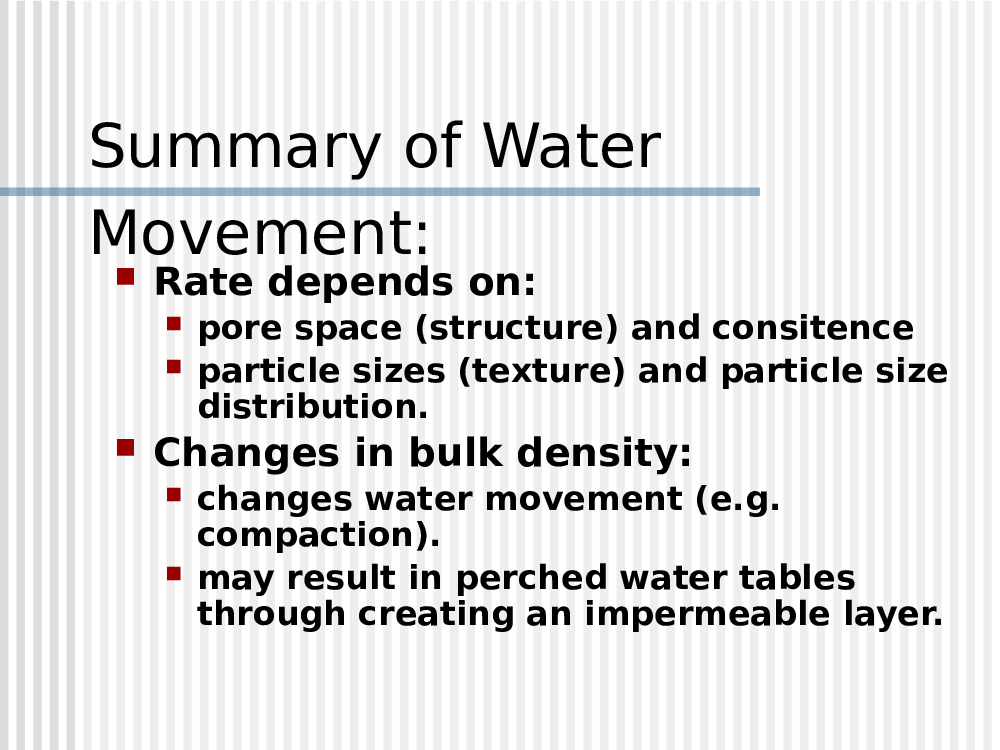 Summary of Water Movement:

- Rate depends on:
  - pore space (structure) and consitence
  - particle sizes (texture) and particle size distribution.
- Changes in bulk density:
  - changes water movement (e.g. compaction).
  - may result in perched water tables through creating an impermeable layer.